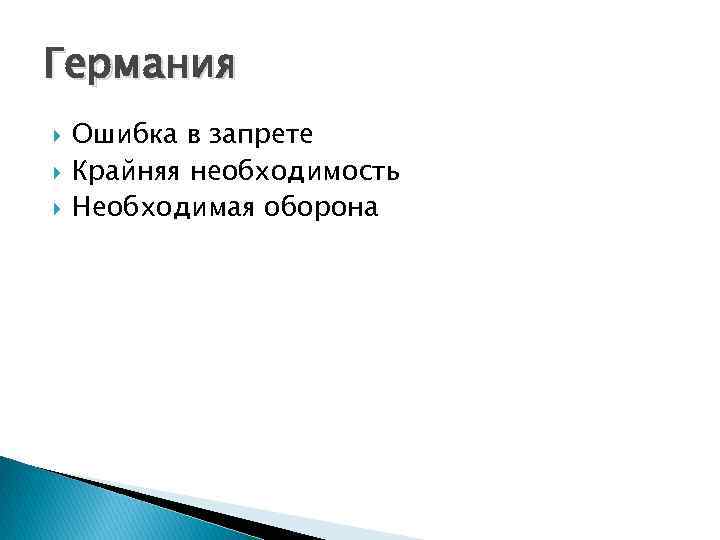 Германия

Ошибка в запрете
Крайняя необходимость
Необходимая оборона